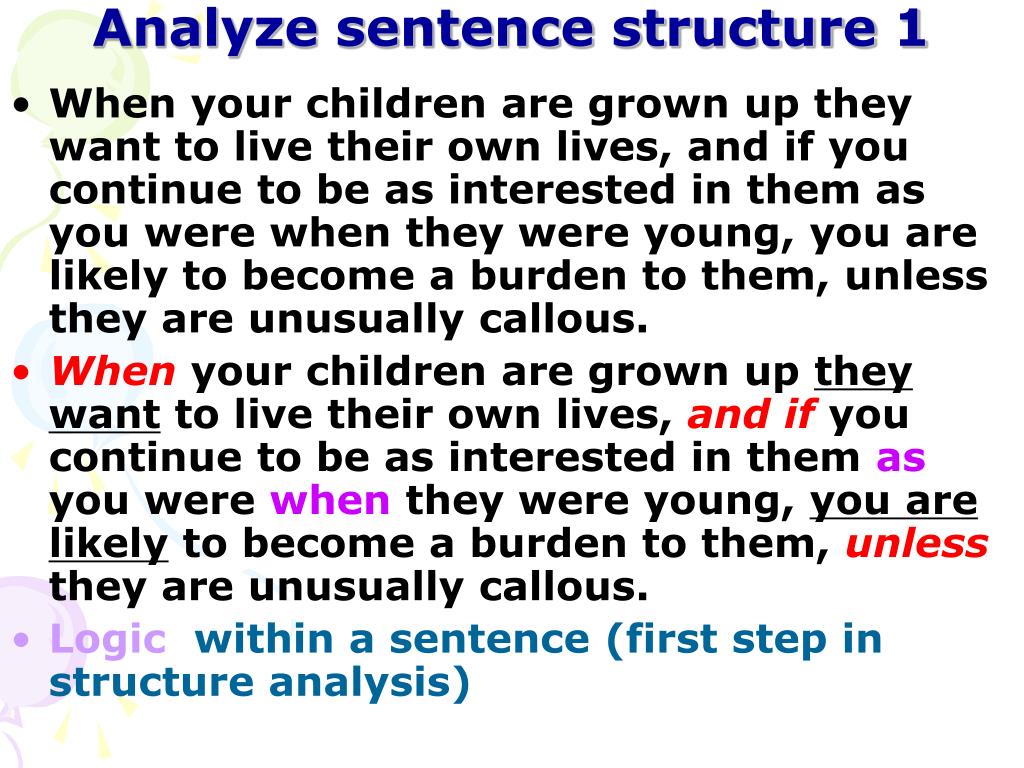 Analyze sentence structure 1

• When your children are grown up they want to live their own lives, and if you continue to be as interested in them as you were when they were young, you are likely to become a burden to them, unless they are unusually callous.

• When your children are grown up they want to live their own lives, and if you continue to be as interested in them as you were when they were young, you are likely to become a burden to them, unless they are unusually callous.

• Logic within a sentence (first step in structure analysis)